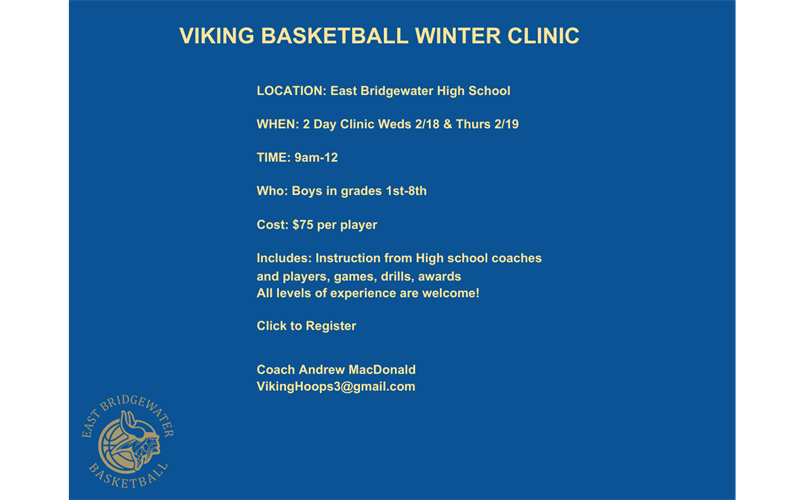 VIKING BASKETBALL WINTER CLINIC

LOCATION: East Bridgewater High School

WHEN: 2 Day Clinic Weds 2/18 & Thurs 2/19

TIME: 9am-12

Who: Boys in grades 1st-8th

Cost: $75 per player

Includes: Instruction from High school coaches and players, games, drills, awards
All levels of experience are welcome!

Click to Register

Coach Andrew MacDonald
VikingHoops3@gmail.com

EAST BRIDGEWATER
BASKETBALL